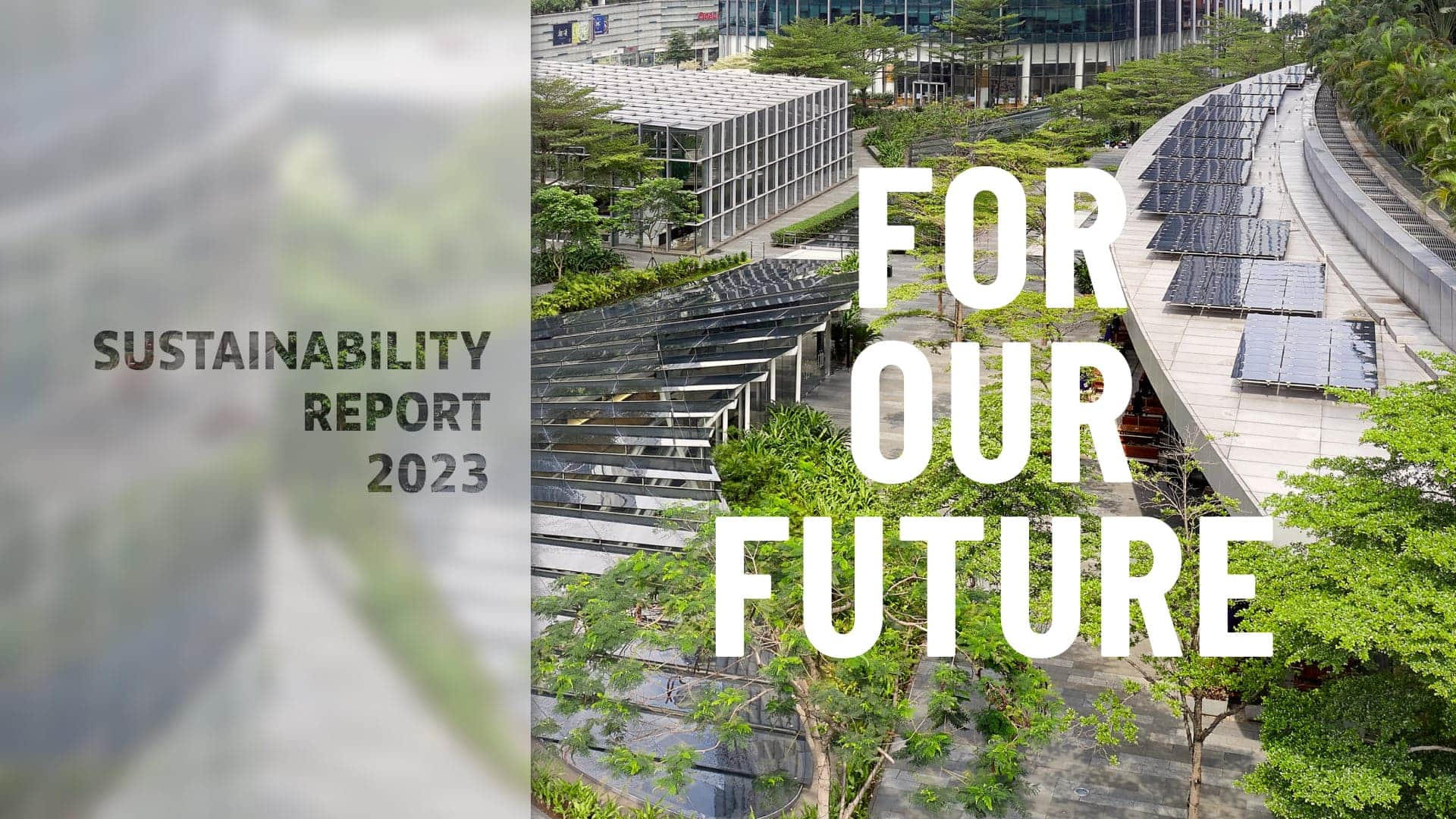 SUSTAINABILITY
REPORT
2023

FOR
OUR
FUTURE